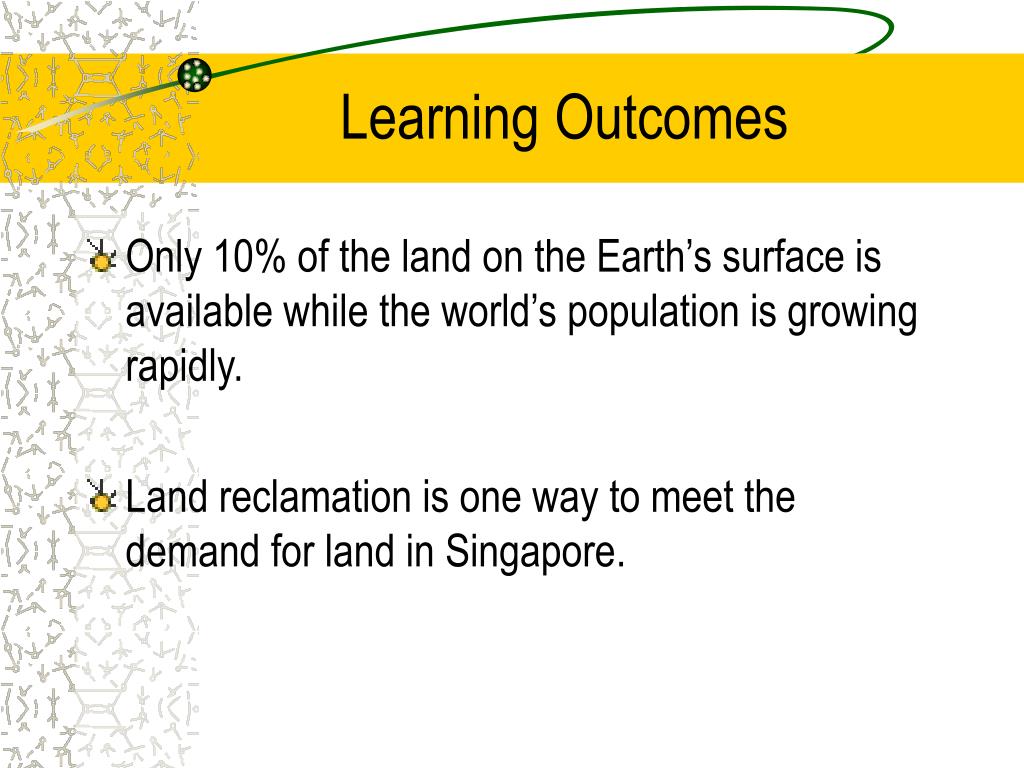 Learning Outcomes

Only 10% of the land on the Earth’s surface is available while the world’s population is growing rapidly.

Land reclamation is one way to meet the demand for land in Singapore.